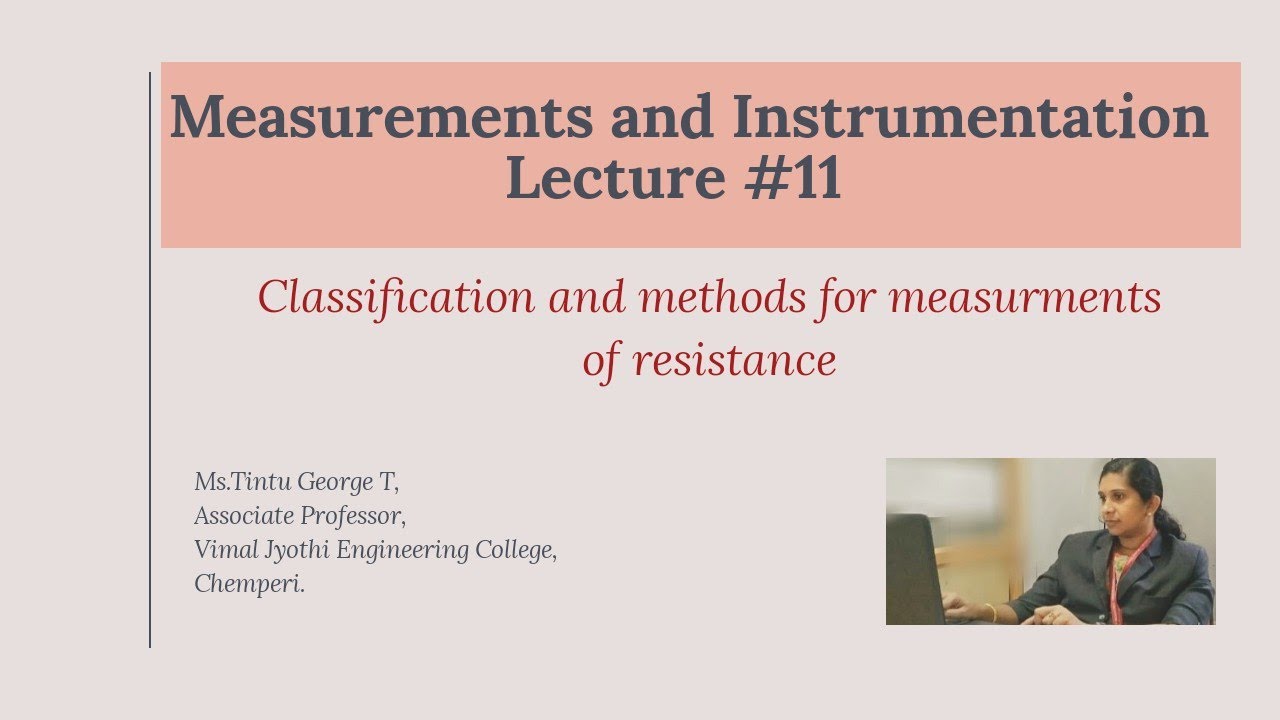 Measurements and Instrumentation
Lecture #11

Classification and methods for measurments of resistance

Ms.Tintu George T,
Associate Professor,
Vimal Jyothi Engineering College,
Chemperi.